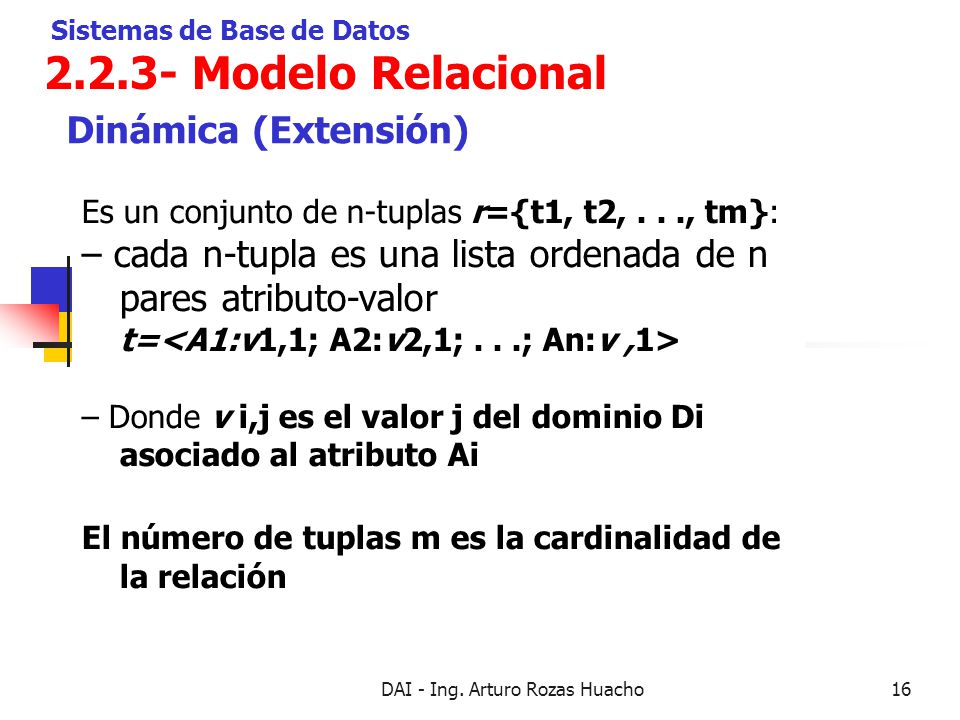 Sistemas de Base de Datos
2.2.3- Modelo Relacional
Dinámica (Extensión)

Es un conjunto de n-tuplas r={t1, t2, . . ., tm}:
– cada n-tupla es una lista ordenada de n pares atributo-valor
t=<A1:v1,1; A2:v2,1; . . .; An:v ,1>

– Donde v i,j es el valor j del dominio Di asociado al atributo Ai

El número de tuplas m es la cardinalidad de la relación

DAI - Ing. Arturo Rozas Huacho
16